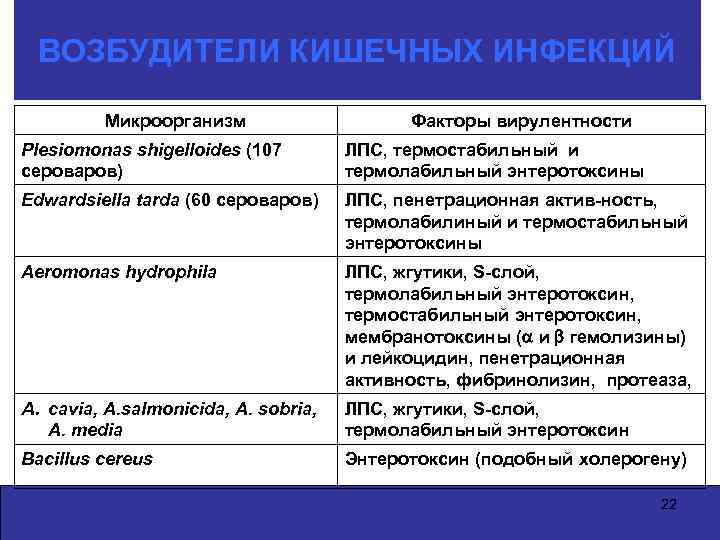 ВОЗБУДИТЕЛИ КИШЕЧНЫХ ИНФЕКЦИЙ

| Микроорганизм | Факторы вирулентности |
|---|---|
| Plesiomonas shigelloides (107 сероваров) | ЛПС, термостабильный и термолабильный энтеротоксины |
| Edwardsiella tarda (60 сероваров) | ЛПС, пенетрационная актив-ность, термолабилиный и термостабильный энтеротоксины |
| Aeromonas hydrophila | ЛПС, жгутики, S-слой, термолабильный энтеротоксин, термостабильный энтеротоксин, мембранотоксины (α и β гемолизины) и лейкоцидин, пенетрационная активность, фибринолизин, протеаза, |
| A. cavia, A.salmonicida, A. sobria, A. media | ЛПС, жгутики, S-слой, термолабильный энтеротоксин |
| Bacillus cereus | Энтеротоксин (подобный холерогену) |

22